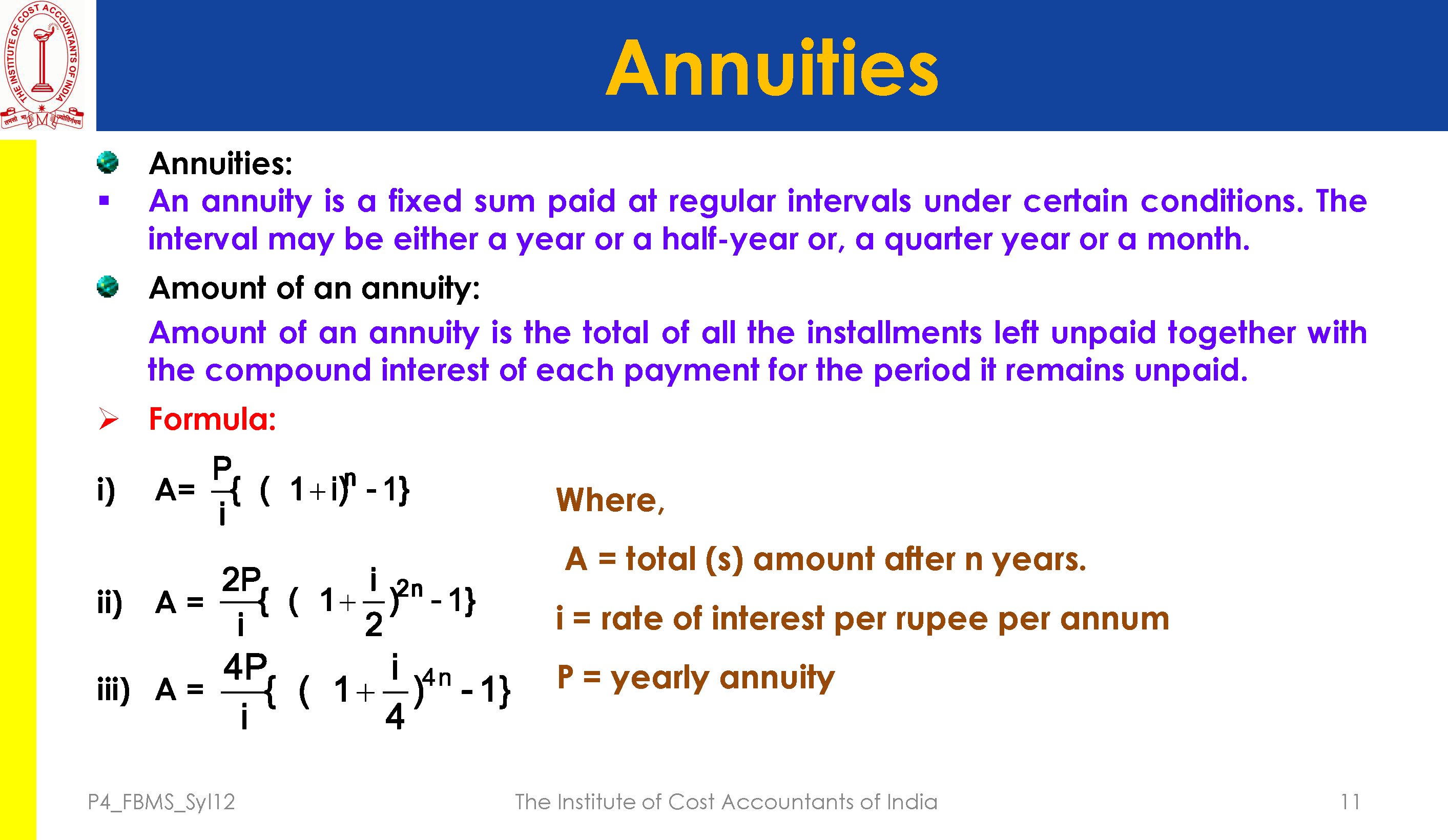 THE INSTITUTE OF COST ACCOUNTANTS OF INDIA

Annuities

Annuities:

An annuity is a fixed sum paid at regular intervals under certain conditions. The interval may be either a year or a half-year or, a quarter year or a month.

Amount of an annuity:

Amount of an annuity is the total of all the installments left unpaid together with the compound interest of each payment for the period it remains unpaid.

Formula:

i) $A = \frac{P}{i}\{(1+i)^n - 1\}$

ii) $A = \frac{2P}{i}\{(1+\frac{i}{2})^{2n} - 1\}$

iii) $A = \frac{4P}{i}\{(1+\frac{i}{4})^{4n} - 1\}$

Where,

A = total (s) amount after n years.

i = rate of interest per rupee per annum

P = yearly annuity

P4_FBMS_Syl12 The Institute of Cost Accountants of India 11